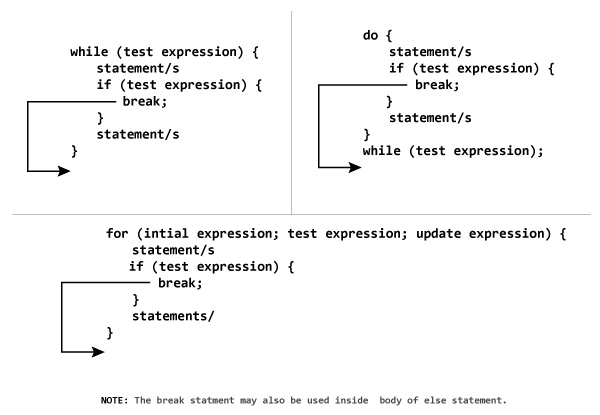 while (test expression) {
statement/s
if (test expression) {
break;
}
statement/s
}

do {
statement/s
if (test expression) {
break;
}
statement/s
}
while (test expression);

for (intial expression; test expression; update expression) {
statement/s
if (test expression) {
break;
}
statements/
}

NOTE: The break statment may also be used inside body of else statement.